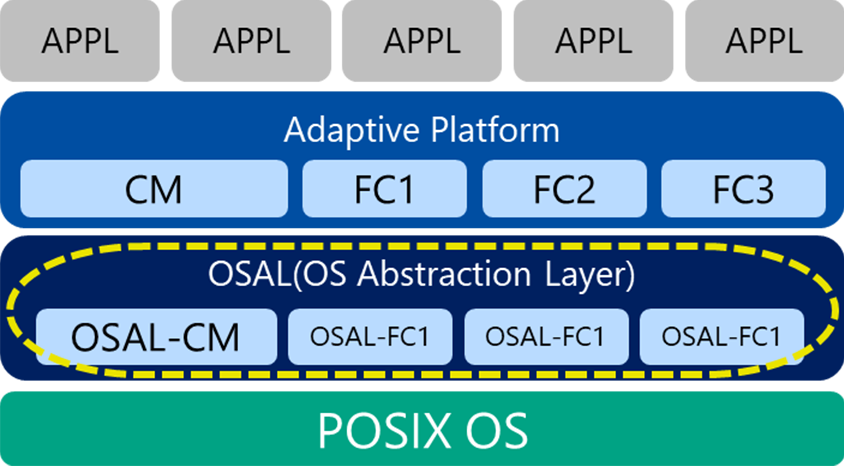 APPL APPL APPL APPL APPL

Adaptive Platform

CM FC1 FC2 FC3

OSAL(OS Abstraction Layer)

OSAL-CM OSAL-FC1 OSAL-FC1 OSAL-FC1

POSIX OS